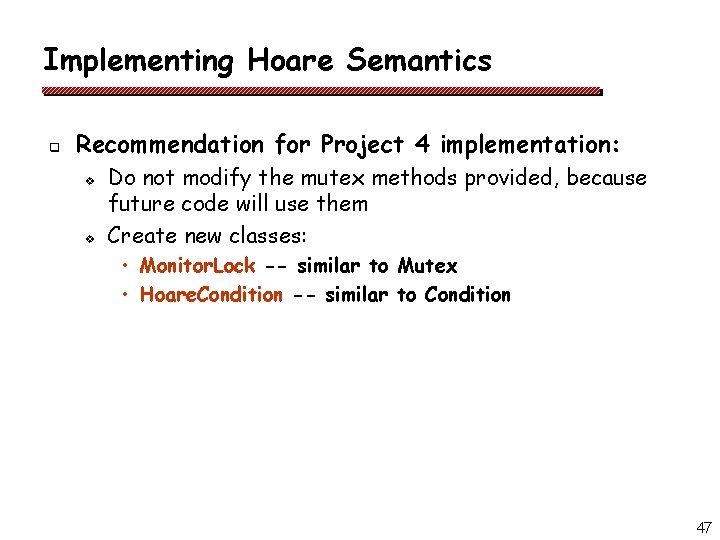 Implementing Hoare Semantics

Recommendation for Project 4 implementation:

Do not modify the mutex methods provided, because future code will use them

Create new classes:

• MonitorLock -- similar to Mutex

• HoareCondition -- similar to Condition

47